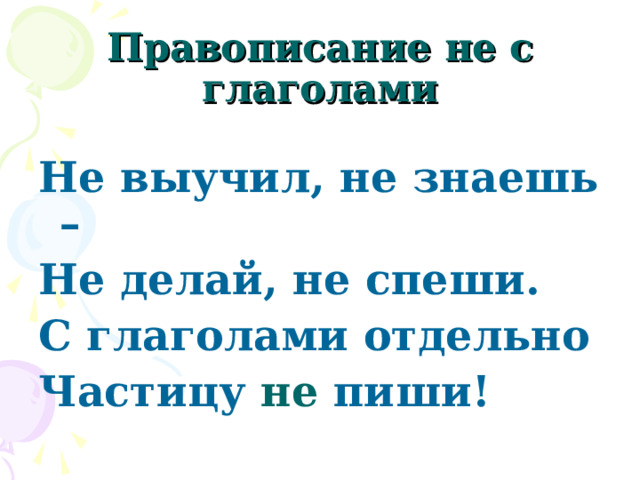 Правописание не с глаголами

Не выучил, не знаешь –
Не делай, не спеши.
С глаголами отдельно
Частицу не пиши!